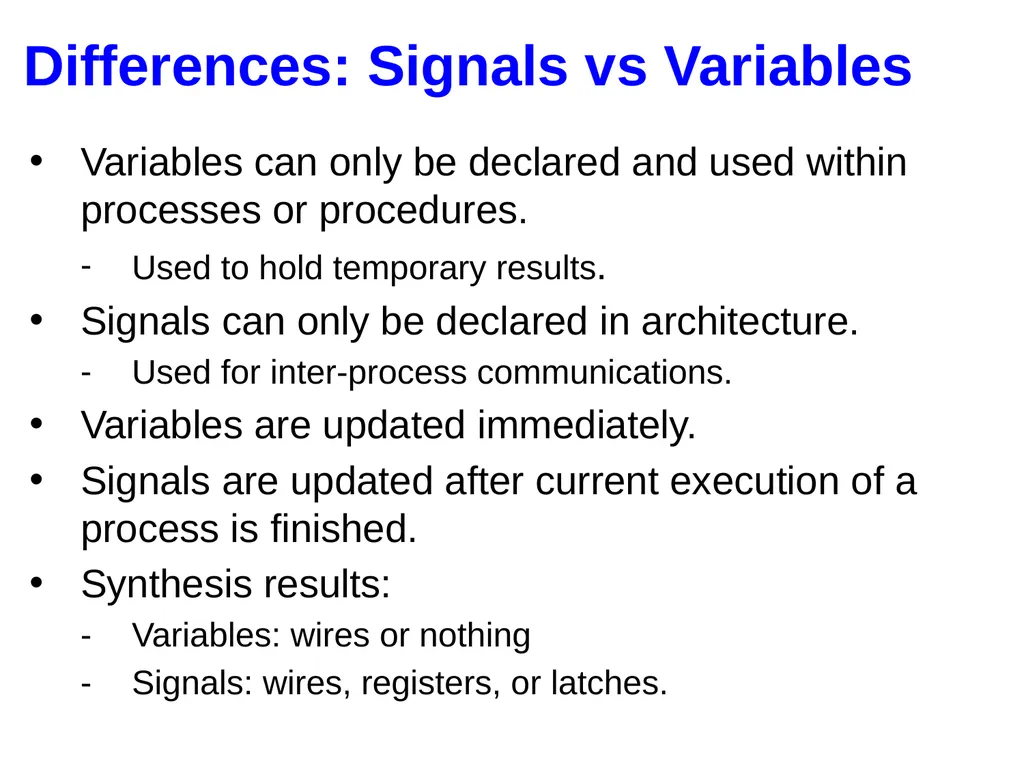 Differences: Signals vs Variables

• Variables can only be declared and used within processes or procedures.
  - Used to hold temporary results.
• Signals can only be declared in architecture.
  - Used for inter-process communications.
• Variables are updated immediately.
• Signals are updated after current execution of a process is finished.
• Synthesis results:
  - Variables: wires or nothing
  - Signals: wires, registers, or latches.